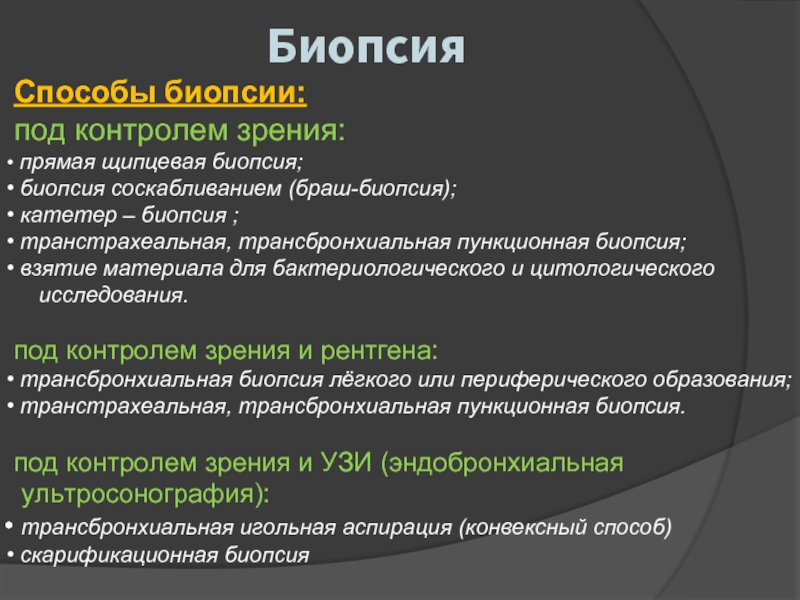 Биопсия

Способы биопсии:

под контролем зрения:

• прямая щипцевая биопсия;
• биопсия соскабливанием (браш-биопсия);
• катетер – биопсия ;
• транстрахеальная, трансбронхиальная пункционная биопсия;
• взятие материала для бактериологического и цитологического исследования.

под контролем зрения и рентгена:

• трансбронхиальная биопсия лёгкого или периферического образования;
• транстрахеальная, трансбронхиальная пункционная биопсия.

под контролем зрения и УЗИ (эндобронхиальная ультросонография):

• трансбронхиальная игольная аспирация (конвексный способ)
• скарификационная биопсия